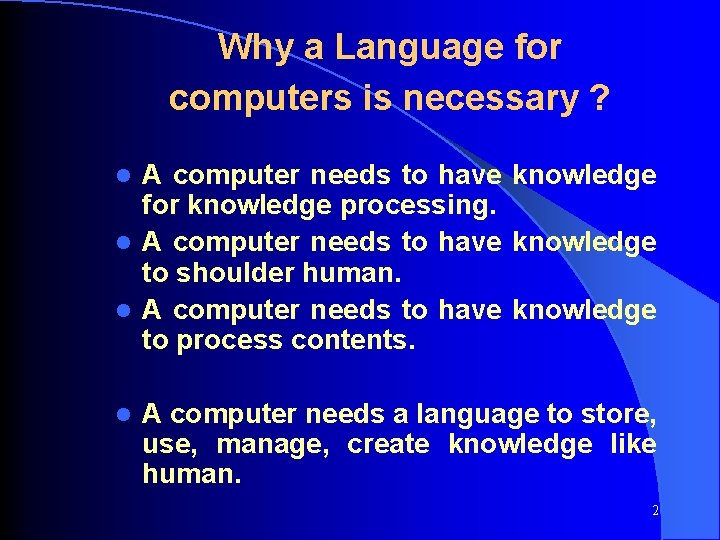 Why a Language for computers is necessary ?

- A computer needs to have knowledge for knowledge processing.
- A computer needs to have knowledge to shoulder human.
- A computer needs to have knowledge to process contents.

- A computer needs a language to store, use, manage, create knowledge like human.

2